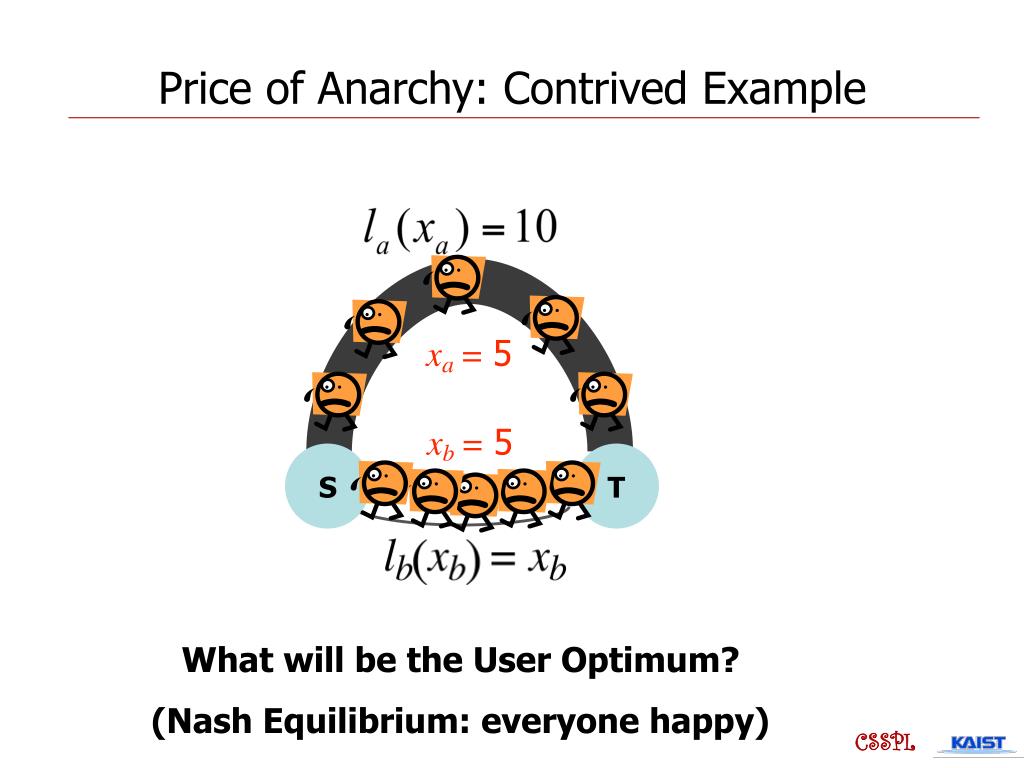 Price of Anarchy: Contrived Example

$l_a(x_a) = 10$

$x_a = 5$

$x_b = 5$

S

T

$l_b(x_b) = x_b$

What will be the User Optimum?

(Nash Equilibrium: everyone happy)

CSSPL

KAIST